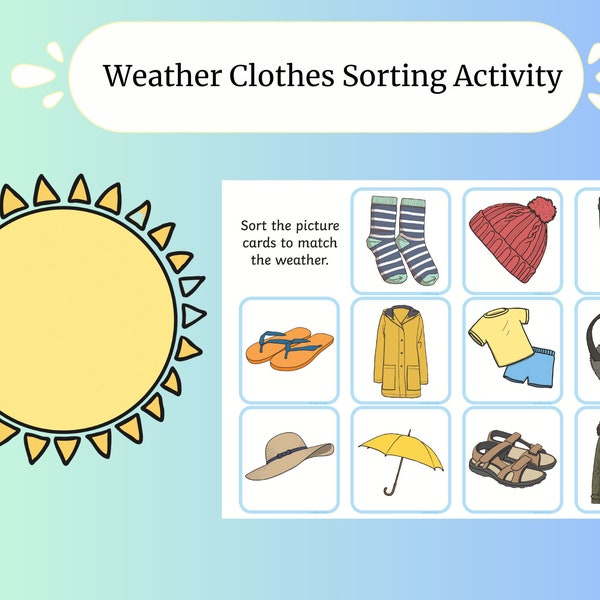 Weather Clothes Sorting Activity

Sort the picture cards to match the weather.